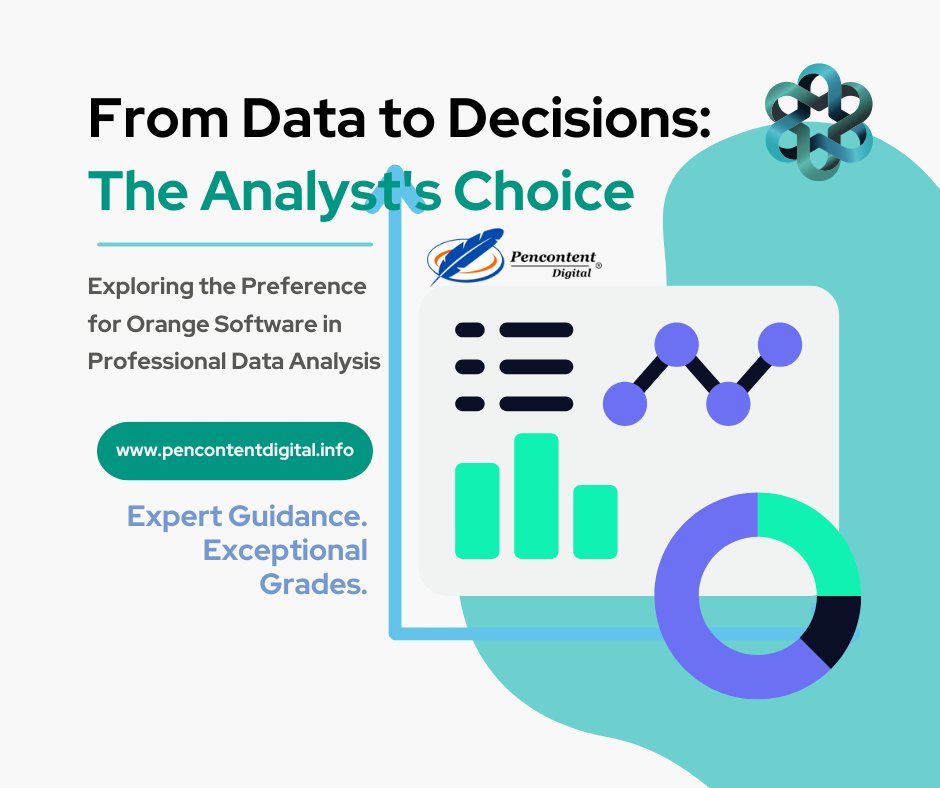 From Data to Decisions:
The Analyst's Choice

Pencontent Digital ®

Exploring the Preference for Orange Software in Professional Data Analysis

www.pencontentdigital.info

Expert Guidance. Exceptional Grades.